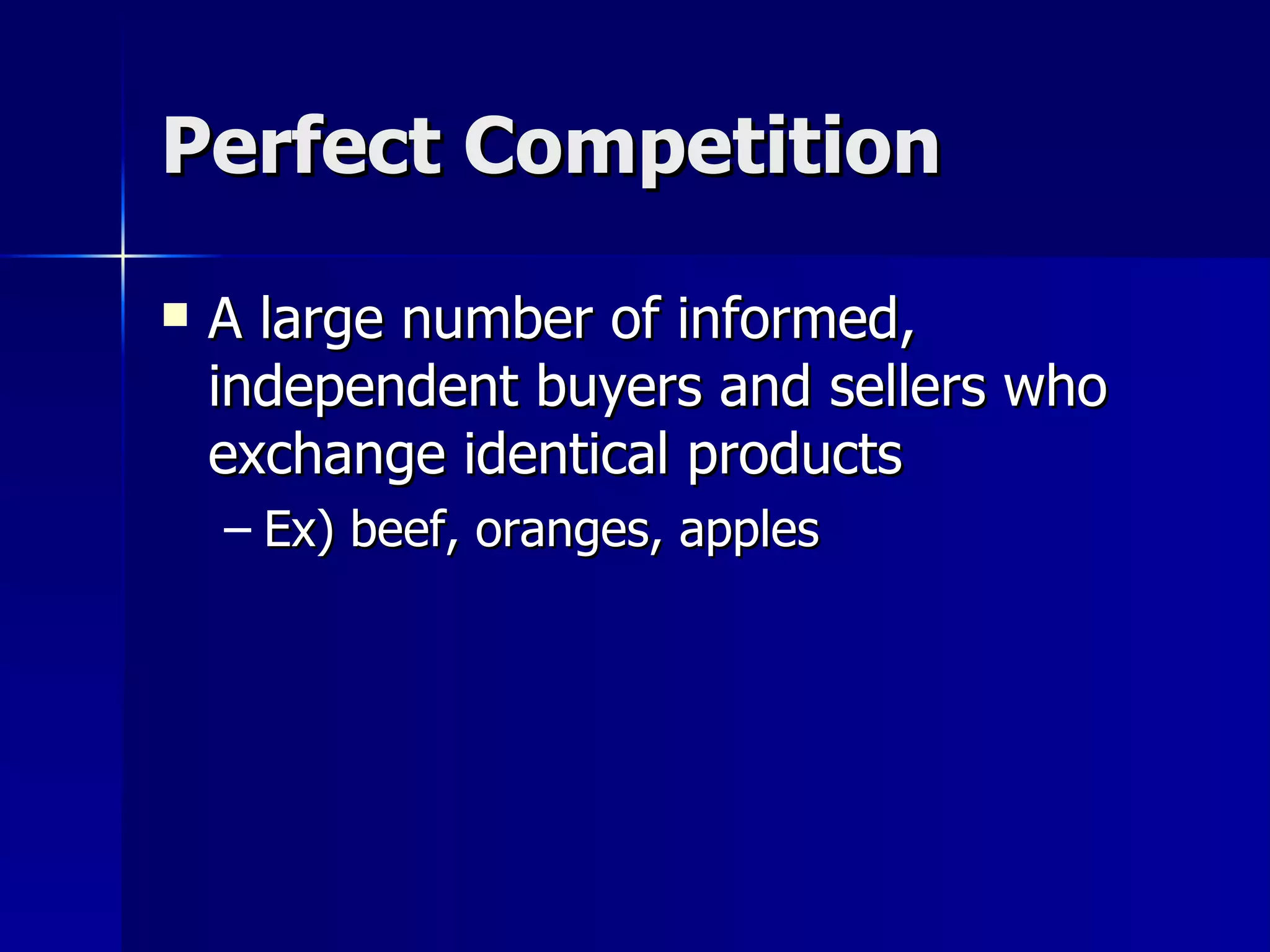 Perfect Competition

A large number of informed, independent buyers and sellers who exchange identical products

– Ex) beef, oranges, apples